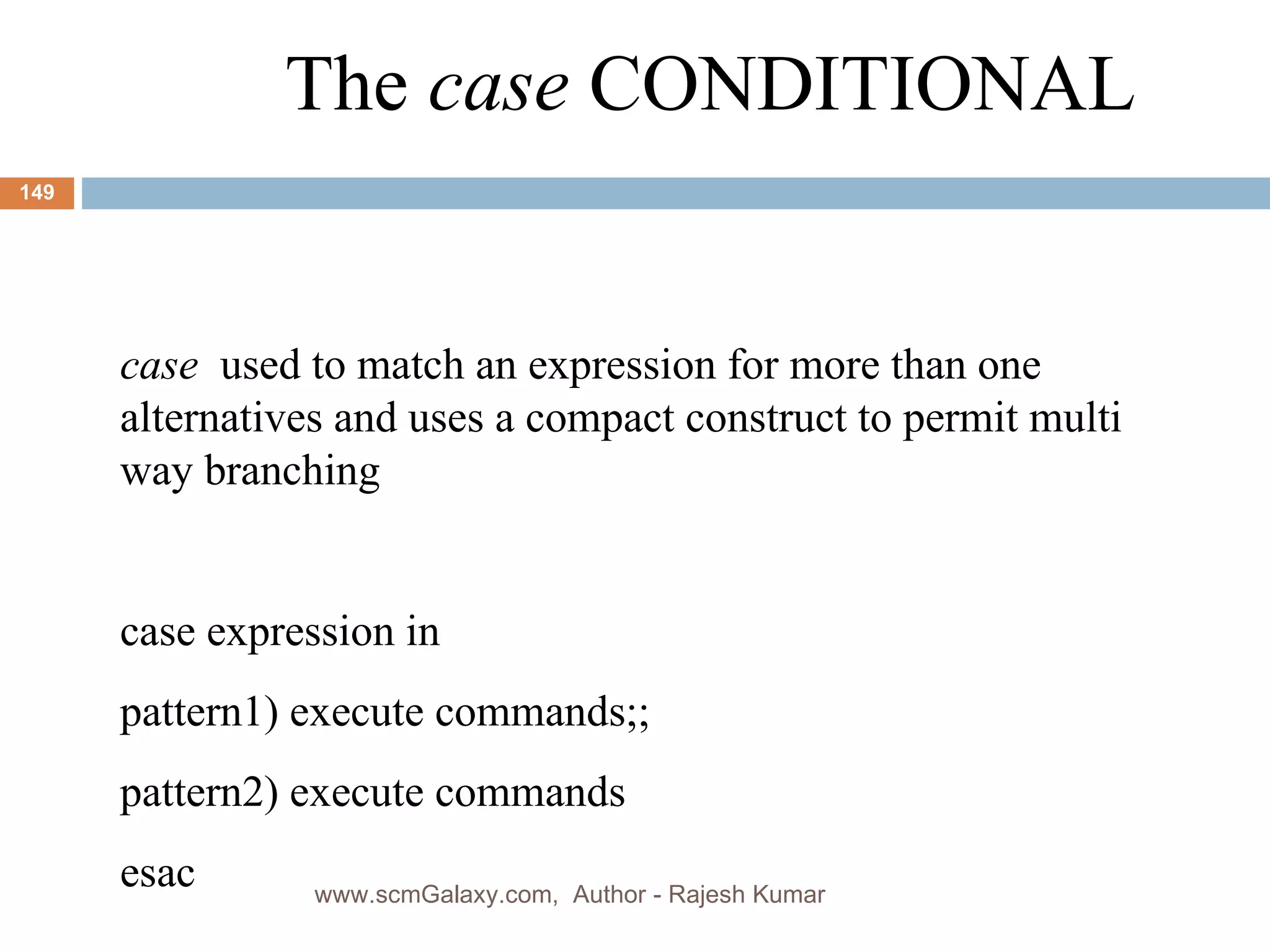 The case CONDITIONAL

149

case used to match an expression for more than one alternatives and uses a compact construct to permit multi way branching

case expression in

pattern1) execute commands;;

pattern2) execute commands

esac

www.scmGalaxy.com, Author - Rajesh Kumar